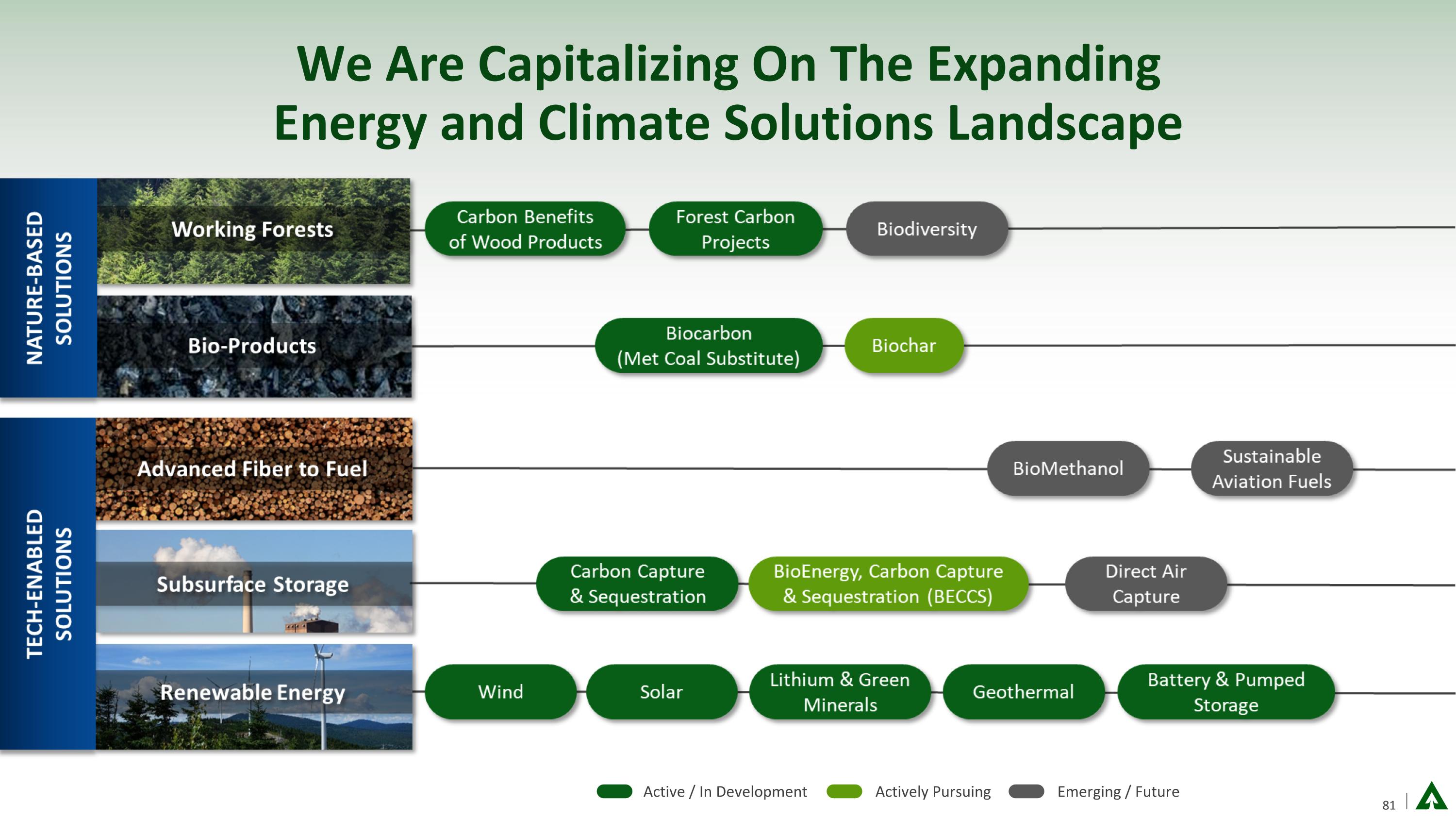 We Are Capitalizing On The Expanding Energy and Climate Solutions Landscape

NATURE-BASED SOLUTIONS

Working Forests

Carbon Benefits of Wood Products

Forest Carbon Projects

Biodiversity

Bio-Products

Biocarbon (Met Coal Substitute)

Biochar

TECH-ENABLED SOLUTIONS

Advanced Fiber to Fuel

BioMethanol

Sustainable Aviation Fuels

Subsurface Storage

Carbon Capture & Sequestration

BioEnergy, Carbon Capture & Sequestration (BECCS)

Direct Air Capture

Renewable Energy

Wind

Solar

Lithium & Green Minerals

Geothermal

Battery & Pumped Storage

Active / In Development

Actively Pursuing

Emerging / Future

81